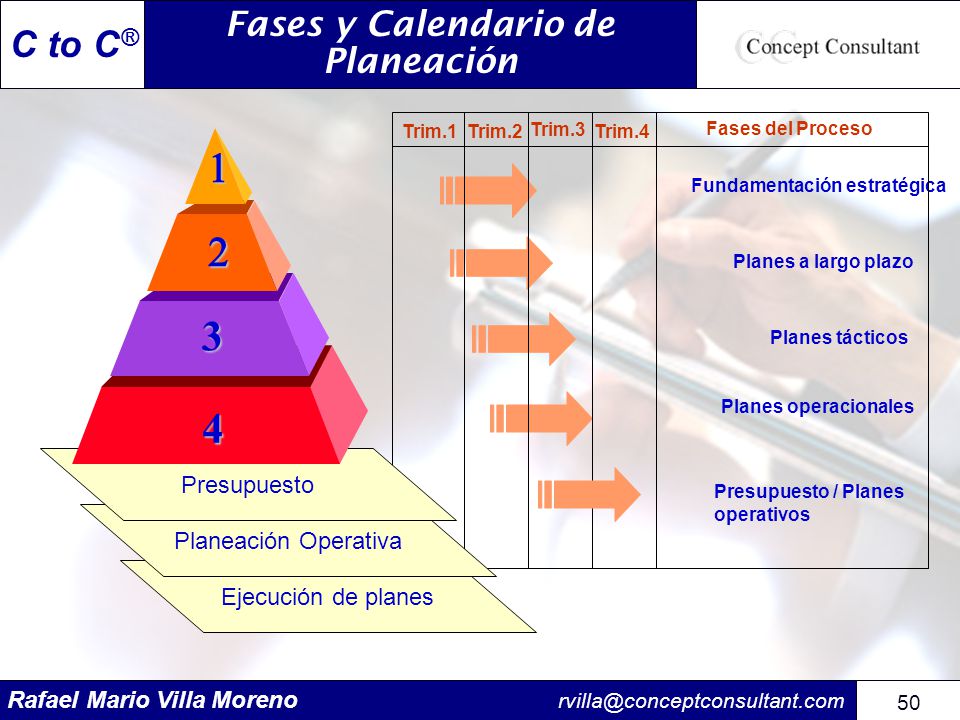 C to C®

Fases y Calendario de Planeación

Concept Consultant

1
2
3
4

Presupuesto
Planeación Operativa
Ejecución de planes

| Trim.1 | Trim.2 | Trim.3 | Trim.4 | Fases del Proceso |
|---|---|---|---|---|
| | | | | Fundamentación estratégica |
| | | | | Planes a largo plazo |
| | | | | Planes tácticos |
| | | | | Planes operacionales |
| | | | | Presupuesto / Planes operativos |

Rafael Mario Villa Moreno
rvilla@conceptconsultant.com
50